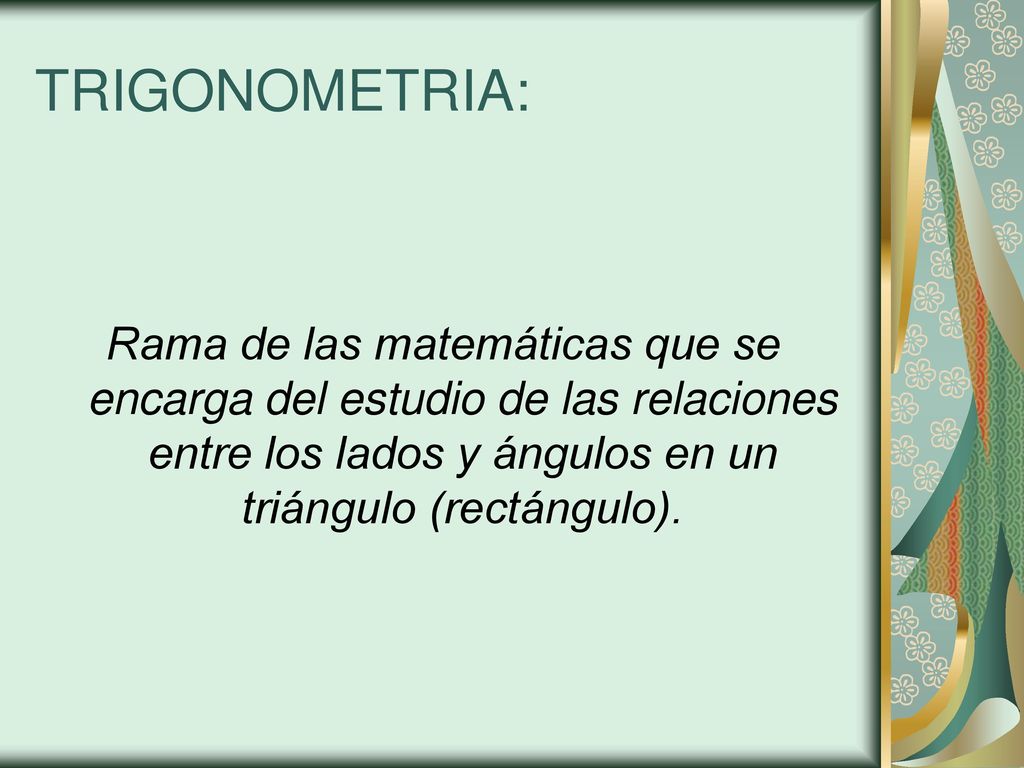 TRIGONOMETRIA:

Rama de las matemáticas que se encarga del estudio de las relaciones entre los lados y ángulos en un triángulo (rectángulo).